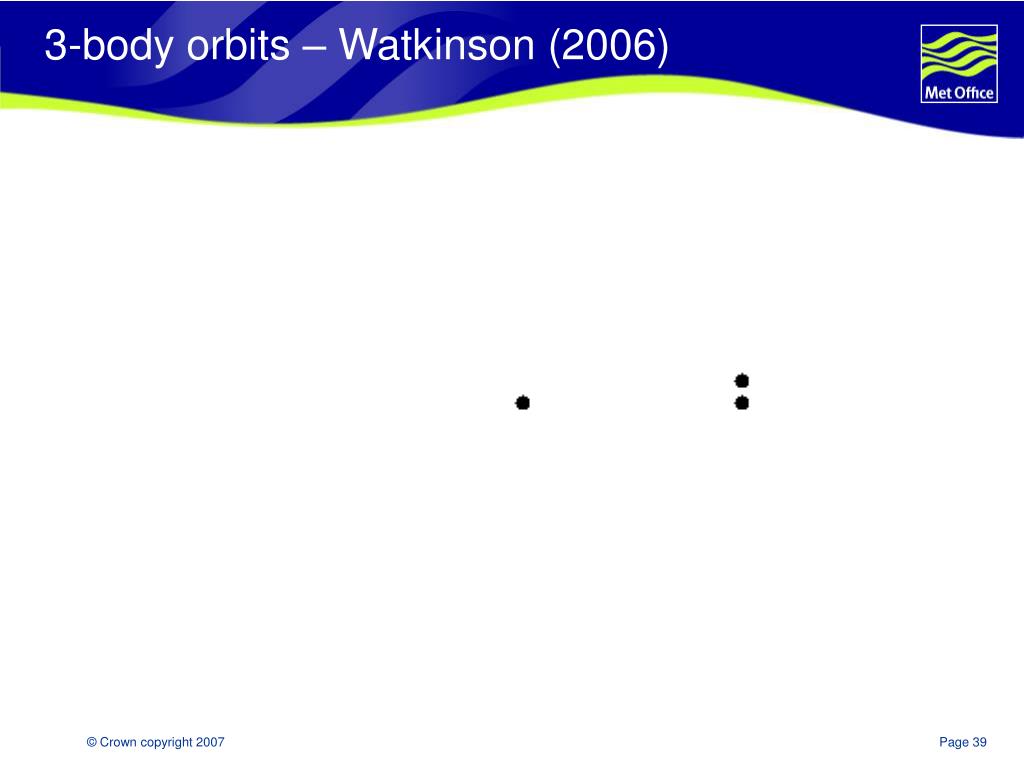 3-body orbits – Watkinson (2006)

Met Office

© Crown copyright 2007

Page 39